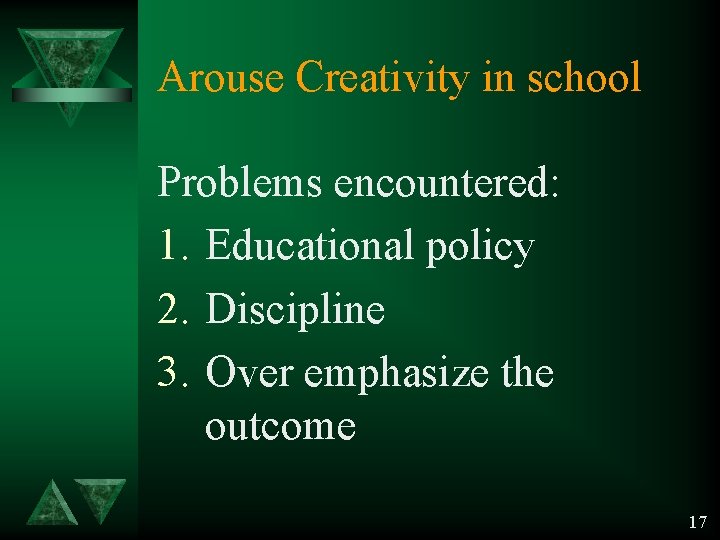 Arouse Creativity in school

Problems encountered:

1. Educational policy
2. Discipline
3. Over emphasize the outcome

17